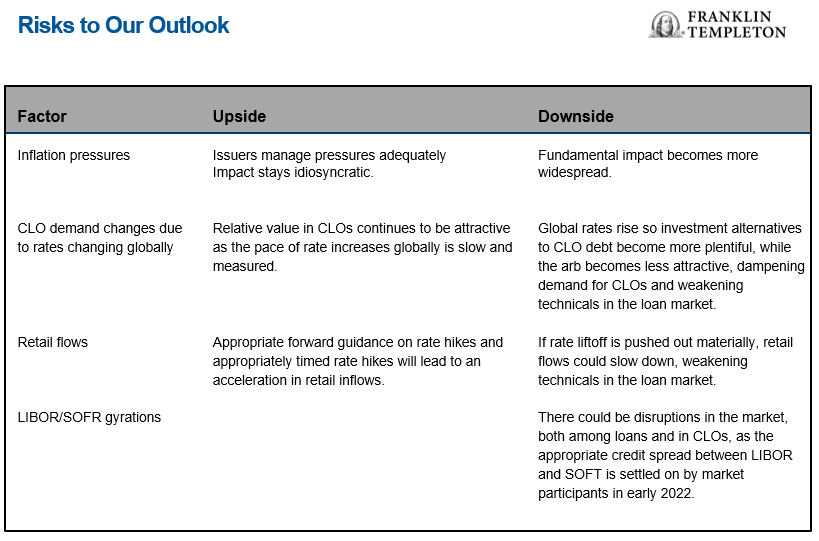 Risks to Our Outlook

FRANKLIN TEMPLETON

| Factor | Upside | Downside |
|---|---|---|
| Inflation pressures | Issuers manage pressures adequately Impact stays idiosyncratic. | Fundamental impact becomes more widespread. |
| CLO demand changes due to rates changing globally | Relative value in CLOs continues to be attractive as the pace of rate increases globally is slow and measured. | Global rates rise so investment alternatives to CLO debt become more plentiful, while the arb becomes less attractive, dampening demand for CLOs and weakening technicals in the loan market. |
| Retail flows | Appropriate forward guidance on rate hikes and appropriately timed rate hikes will lead to an acceleration in retail inflows. | If rate liftoff is pushed out materially, retail flows could slow down, weakening technicals in the loan market. |
| LIBOR/SOFR gyrations | | There could be disruptions in the market, both among loans and in CLOs, as the appropriate credit spread between LIBOR and SOFT is settled on by market participants in early 2022. |